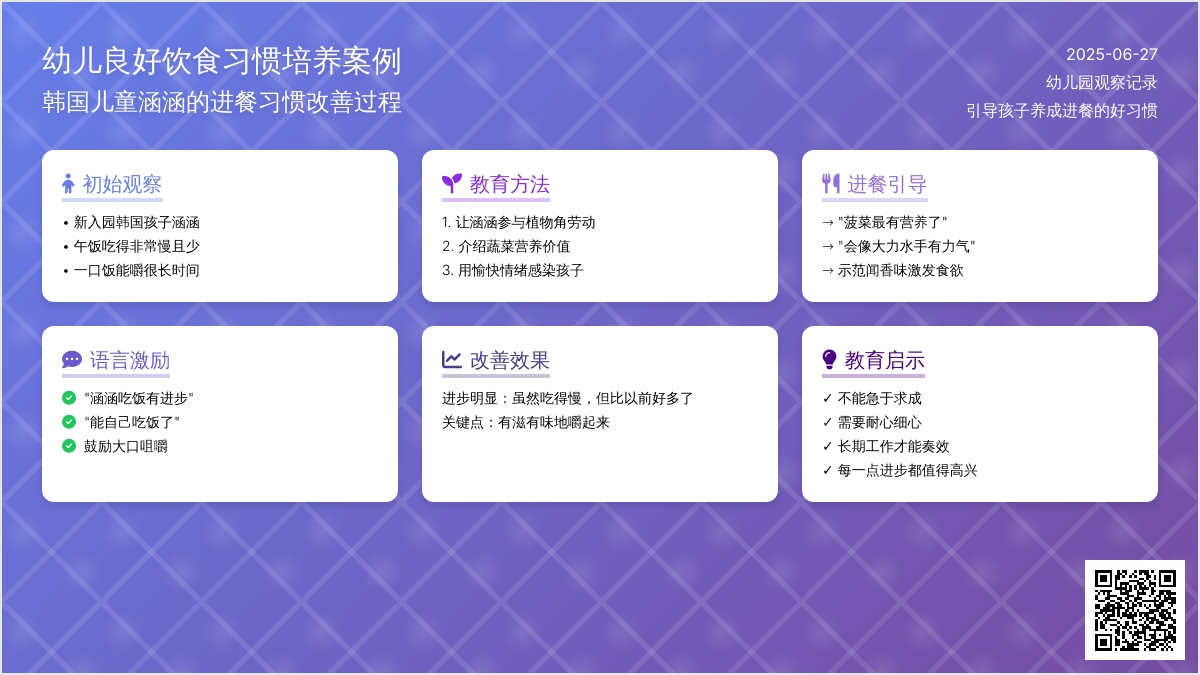 幼儿良好饮食习惯培养案例
韩国儿童涵涵的进餐习惯改善过程

2025-06-27
幼儿园观察记录
引导孩子养成进餐的好习惯

初始观察
• 新入园韩国孩子涵涵
• 午饭吃得非常慢且少
• 一口饭能嚼很长时间

教育方法
1. 让涵涵参与植物角劳动
2. 介绍蔬菜营养价值
3. 用愉快情绪感染孩子

进餐引导
→ "菠菜最有营养了"
→ "会像大力水手有力气"
→ 示范闻香味激发食欲

语言激励
"涵涵吃饭有进步"
"能自己吃饭了"
鼓励大口咀嚼

改善效果
进步明显：虽然吃得慢，但比以前好多了
关键点：有滋有味地嚼起来

教育启示
✓ 不能急于求成
✓ 需要耐心细心
✓ 长期工作才能奏效
✓ 每一点进步都值得高兴